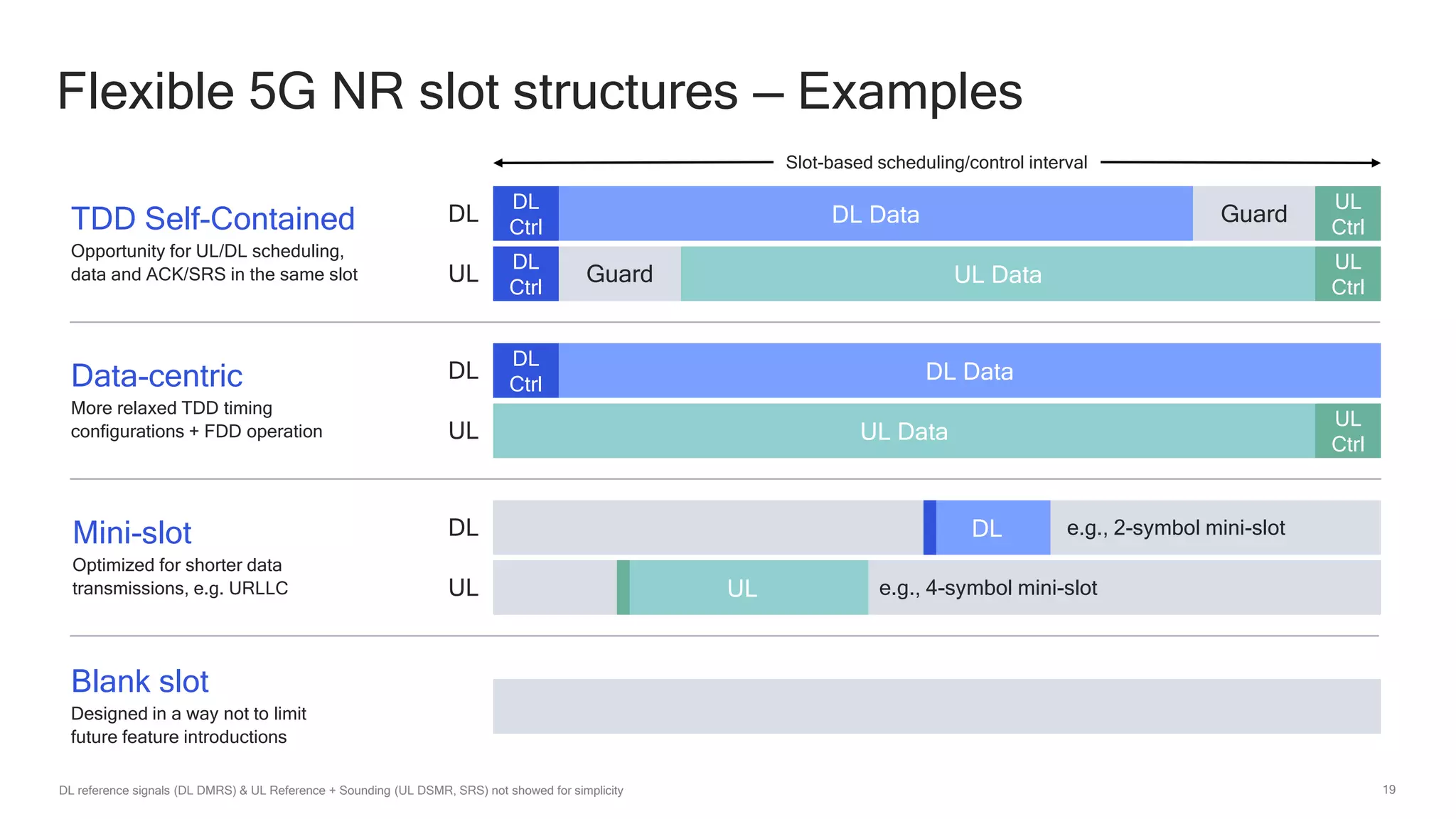 Flexible 5G NR slot structures – Examples

Slot-based scheduling/control interval

TDD Self-Contained
Opportunity for UL/DL scheduling, data and ACK/SRS in the same slot

DL
DL Ctrl
DL Data
Guard
UL Ctrl

UL
DL Ctrl
Guard
UL Data
UL Ctrl

Data-centric
More relaxed TDD timing configurations + FDD operation

DL
DL Ctrl
DL Data

UL
UL Data
UL Ctrl

Mini-slot
Optimized for shorter data transmissions, e.g. URLLC

DL
DL
e.g., 2-symbol mini-slot

UL
UL
e.g., 4-symbol mini-slot

Blank slot
Designed in a way not to limit future feature introductions

DL reference signals (DL DMRS) & UL Reference + Sounding (UL DSMR, SRS) not showed for simplicity

19